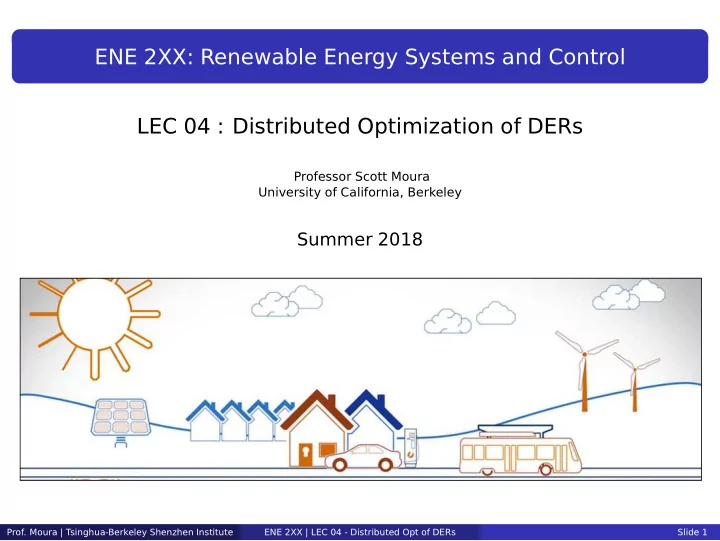 ENE 2XX: Renewable Energy Systems and Control

LEC 04 : Distributed Optimization of DERs

Professor Scott Moura
University of California, Berkeley

Summer 2018

Prof. Moura | Tsinghua-Berkeley Shenzhen Institute ENE 2XX | LEC 04 - Distributed Opt of DERs Slide 1